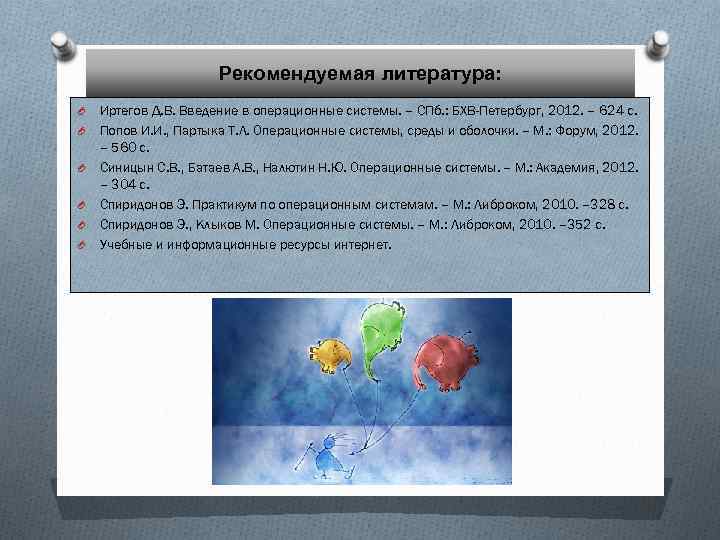 Рекомендуемая литература:

Иртегов Д.В. Введение в операционные системы. – СПб.: БХВ-Петербург, 2012. – 624 с.

Попов И.И., Партыка Т.Л. Операционные системы, среды и оболочки. – М.: Форум, 2012. – 560 с.

Синицын С.В., Батаев А.В., Налютин Н.Ю. Операционные системы. – М.: Академия, 2012. – 304 с.

Спиридонов Э. Практикум по операционным системам. – М.: Либроком, 2010. –328 с.

Спиридонов Э., Клыков М. Операционные системы. – М.: Либроком, 2010. –352 с.

Учебные и информационные ресурсы интернет.